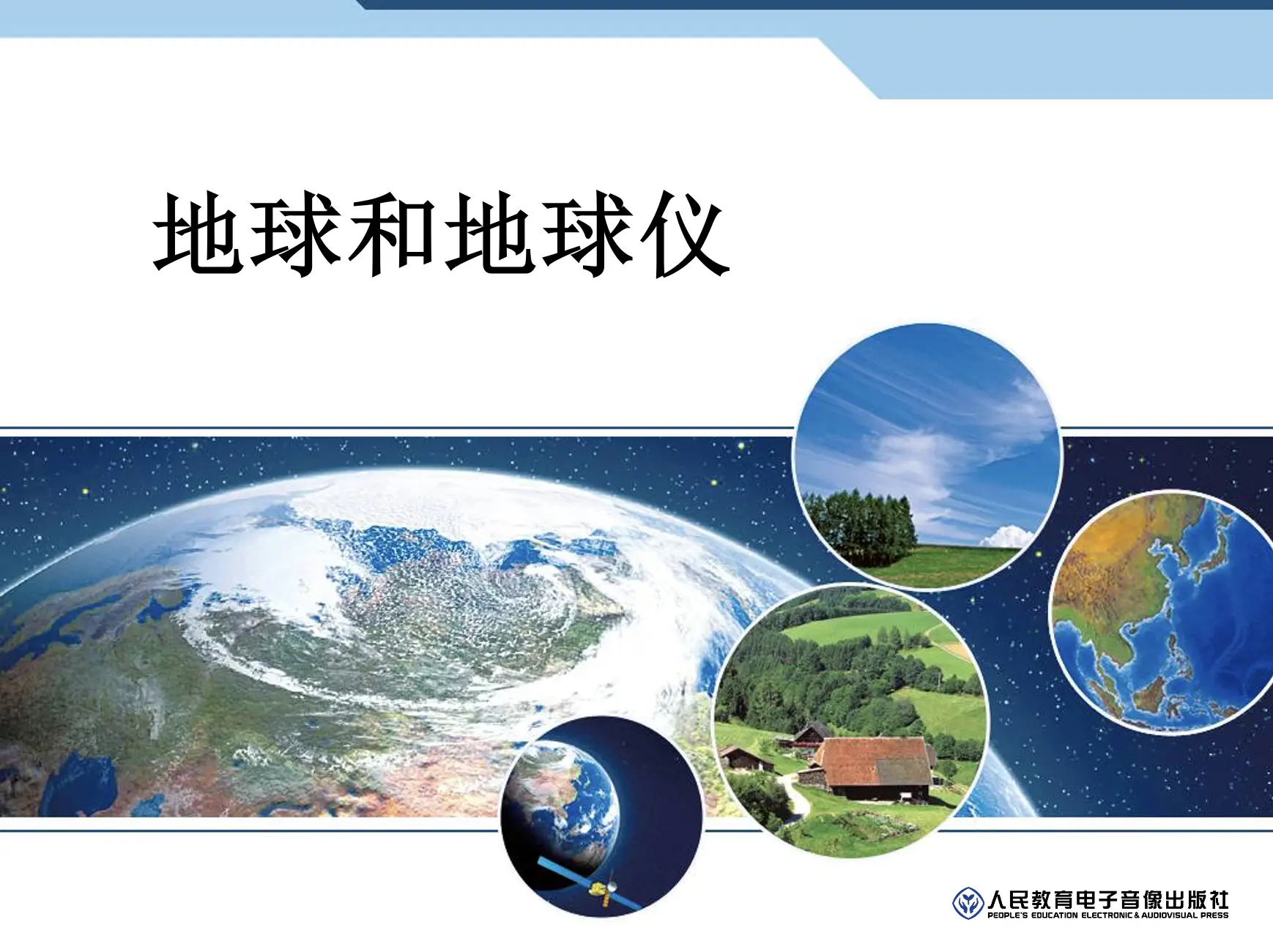 地球和地球仪

人民教育电子音像出版社
PEOPLE'S EDUCATION ELECTRONIC & AUDIOVISUAL PRESS